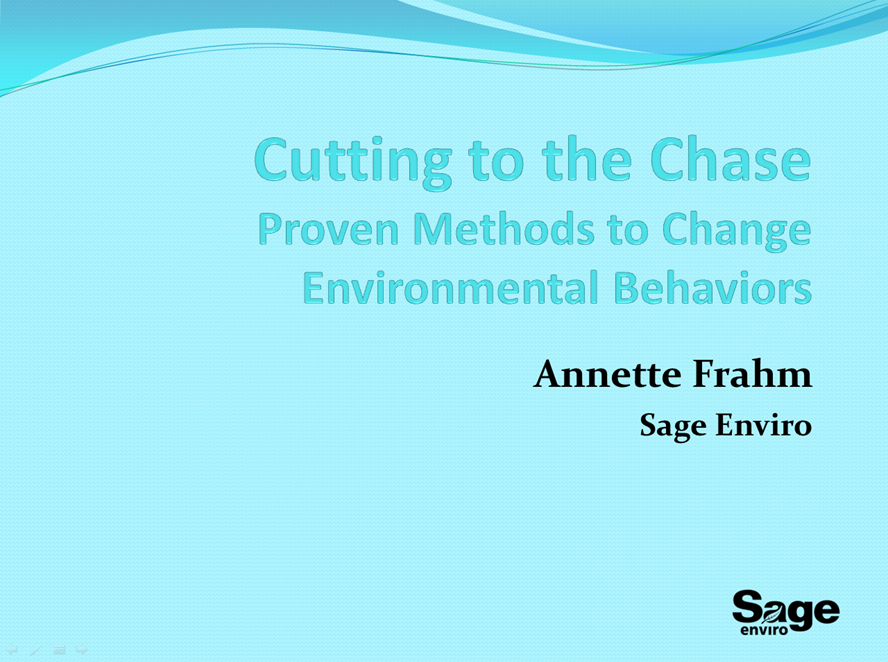 Cutting to the Chase
Proven Methods to Change Environmental Behaviors

Annette Frahm
Sage Enviro

Sage enviro